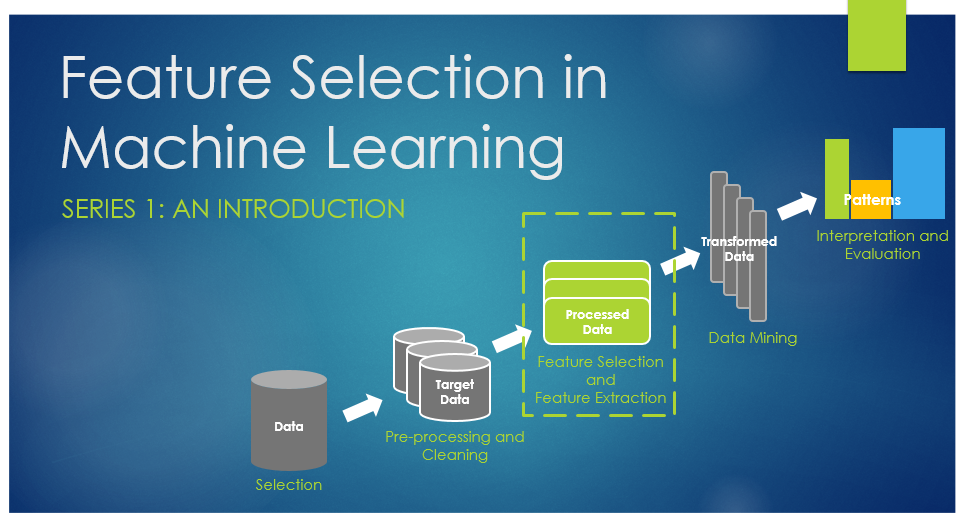 Feature Selection in Machine Learning

SERIES 1: AN INTRODUCTION

Data

Selection

Target Data

Pre-processing and Cleaning

Processed Data

Feature Selection and Feature Extraction

Transformed Data

Data Mining

Patterns

Interpretation and Evaluation